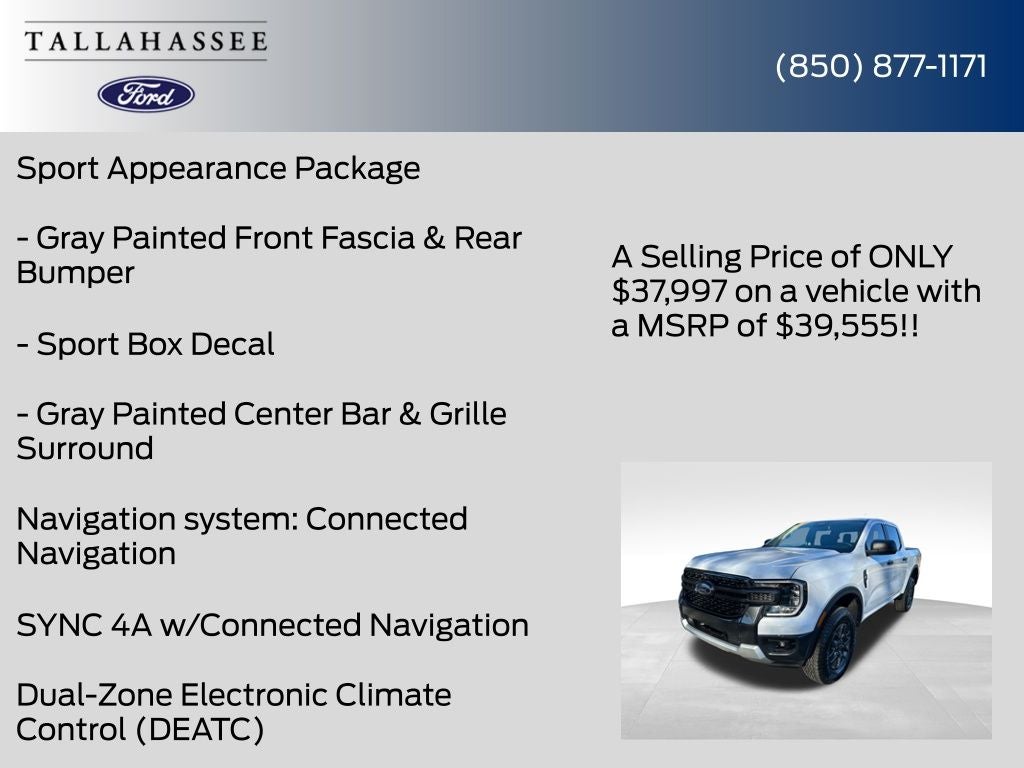 TALLAHASSEE

Ford

(850) 877-1171

Sport Appearance Package

- Gray Painted Front Fascia & Rear Bumper

- Sport Box Decal

- Gray Painted Center Bar & Grille Surround

Navigation system: Connected Navigation

SYNC 4A w/Connected Navigation

Dual-Zone Electronic Climate Control (DEATC)

A Selling Price of ONLY $37,997 on a vehicle with a MSRP of $39,555!!